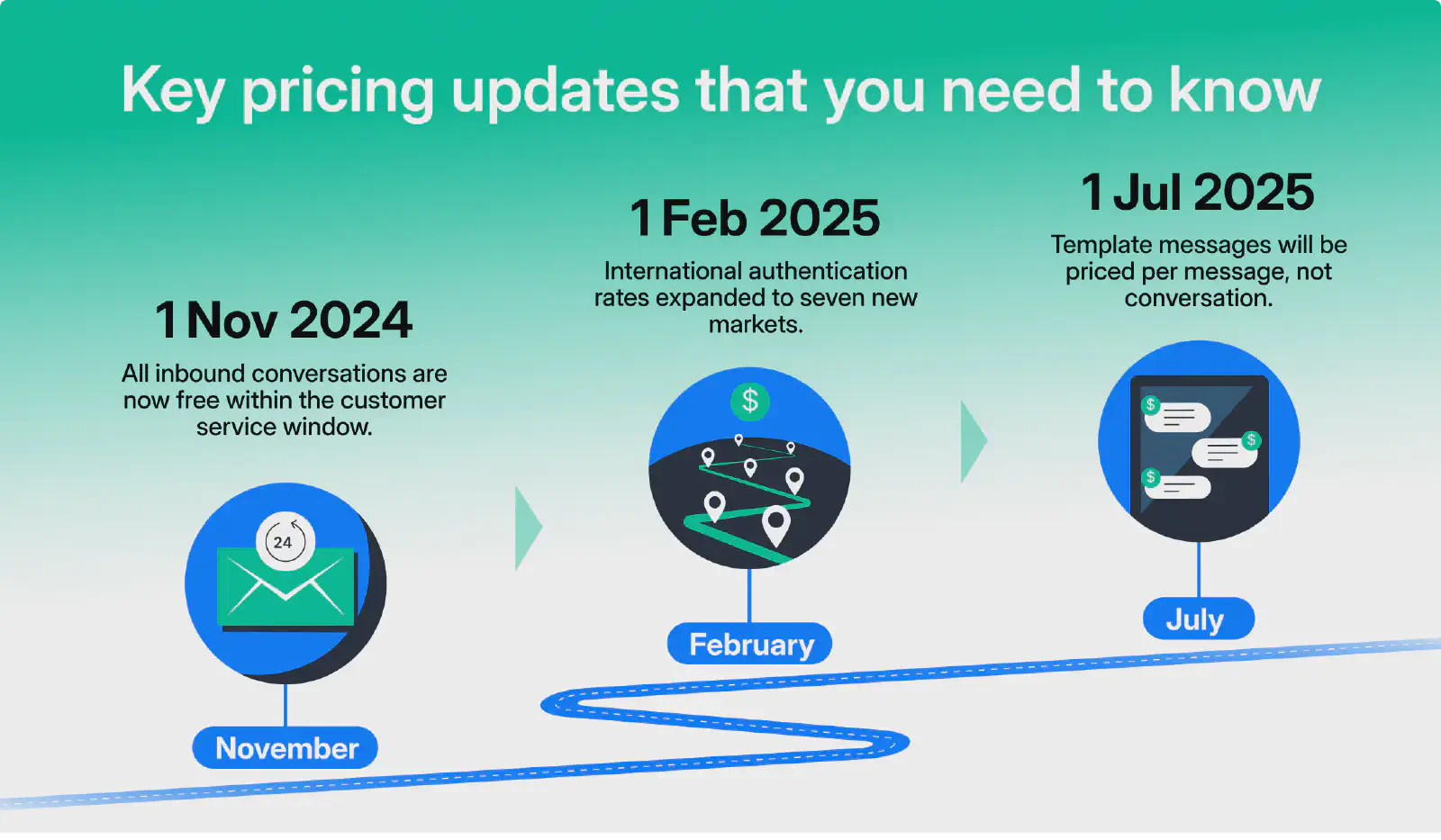 Key pricing updates that you need to know

1 Nov 2024

All inbound conversations are now free within the customer service window.

24

November

1 Feb 2025

International authentication rates expanded to seven new markets.

$

February

1 Jul 2025

Template messages will be priced per message, not conversation.

$

$

$

July